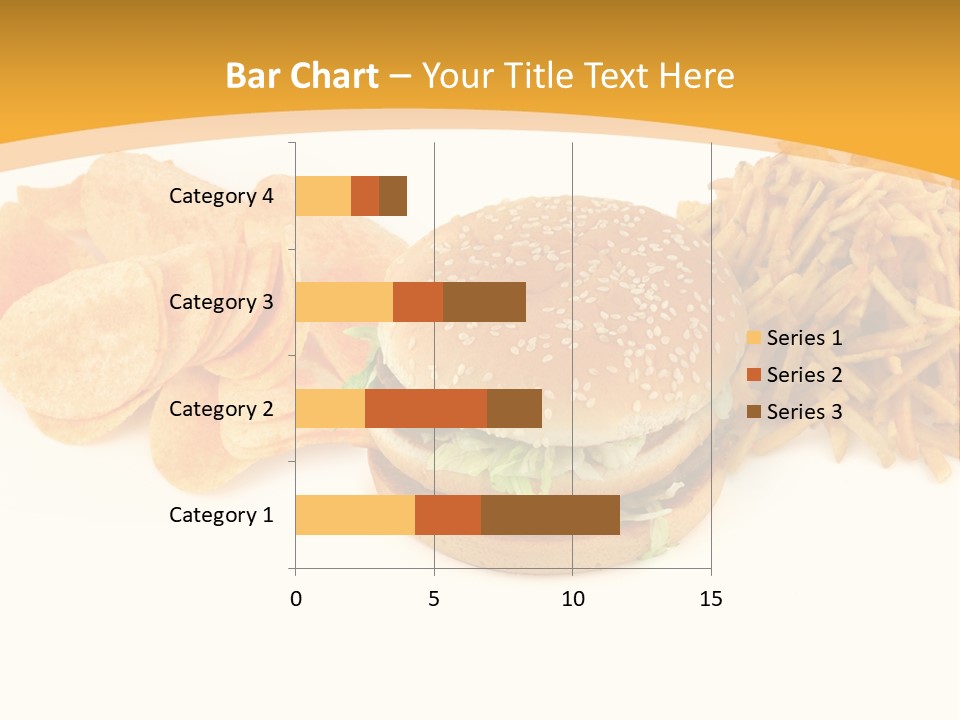 Bar Chart – Your Title Text Here

Category 4
Category 3
Category 2
Category 1

0
5
10
15

Series 1
Series 2
Series 3